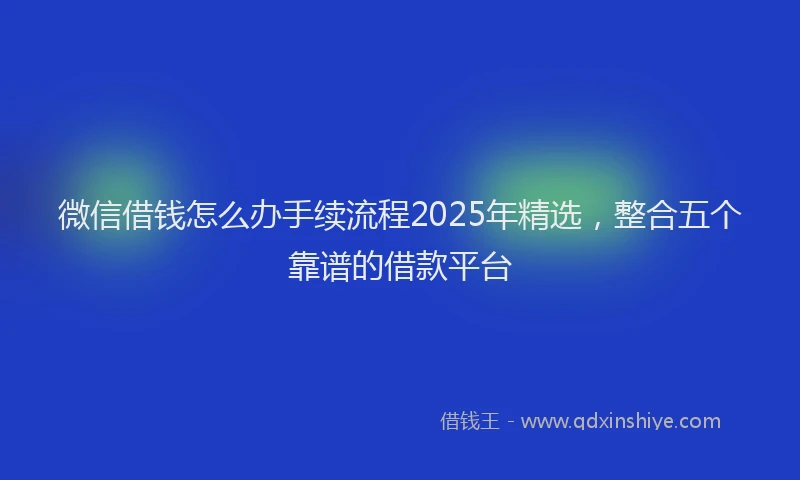 微信借钱怎么办手续流程2025年精选，整合五个靠谱的借款平台

借钱王 - www.qdxinshiye.com